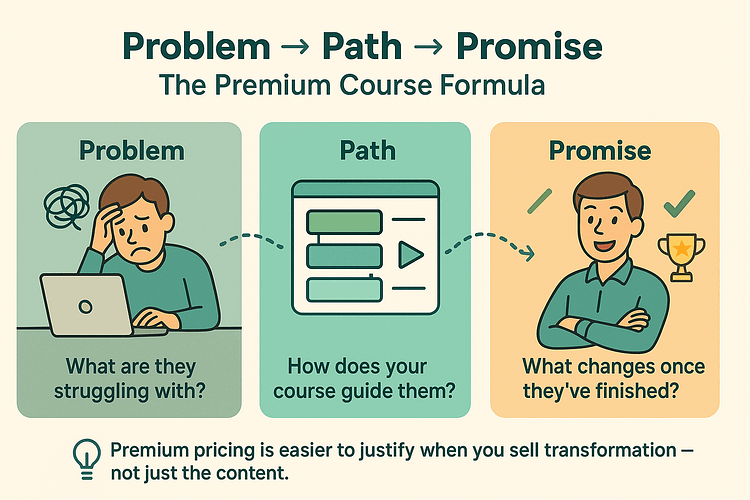 Problem → Path → Promise
The Premium Course Formula

Problem
What are they struggling with?

Path
How does your course guide them?

Promise
What changes once they've finished?

Premium pricing is easier to justify when you sell transformation — not just the content.